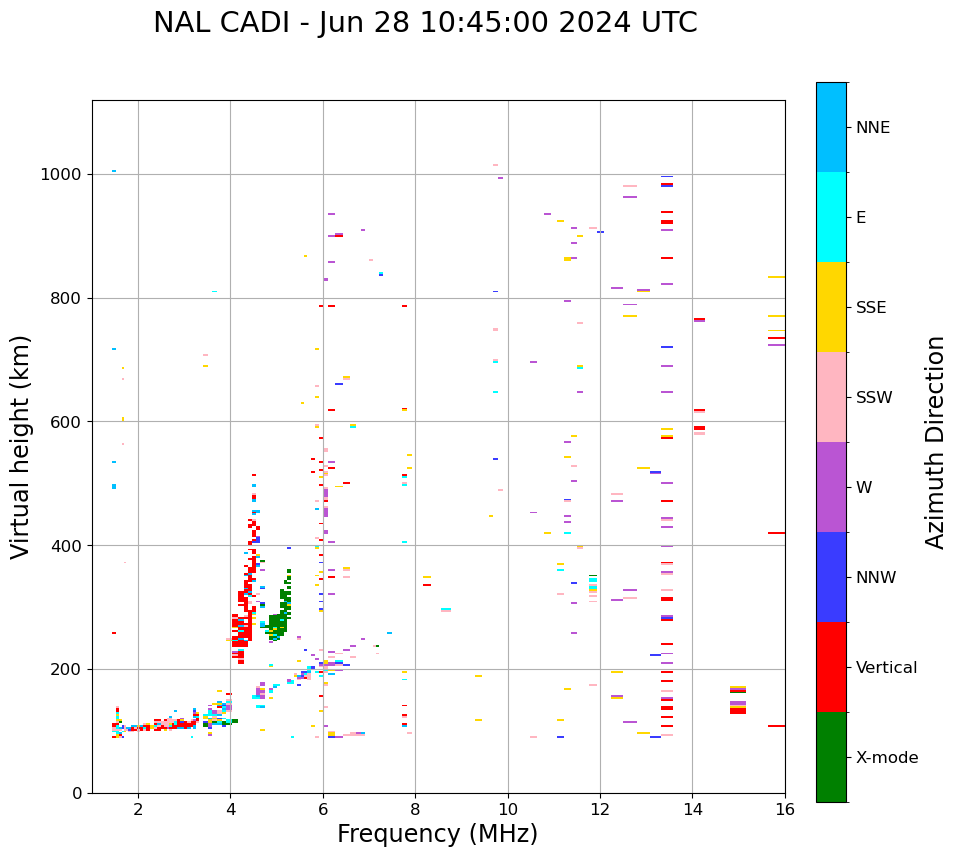 NAL CADI - Jun 28 10:45:00 2024 UTC

Virtual height (km)

1000
800
600
400
200
0

2
4
6
8
10
12
14
16

Frequency (MHz)

NNE
E
SSE
SSW
W
NNW
Vertical
X-mode

Azimuth Direction